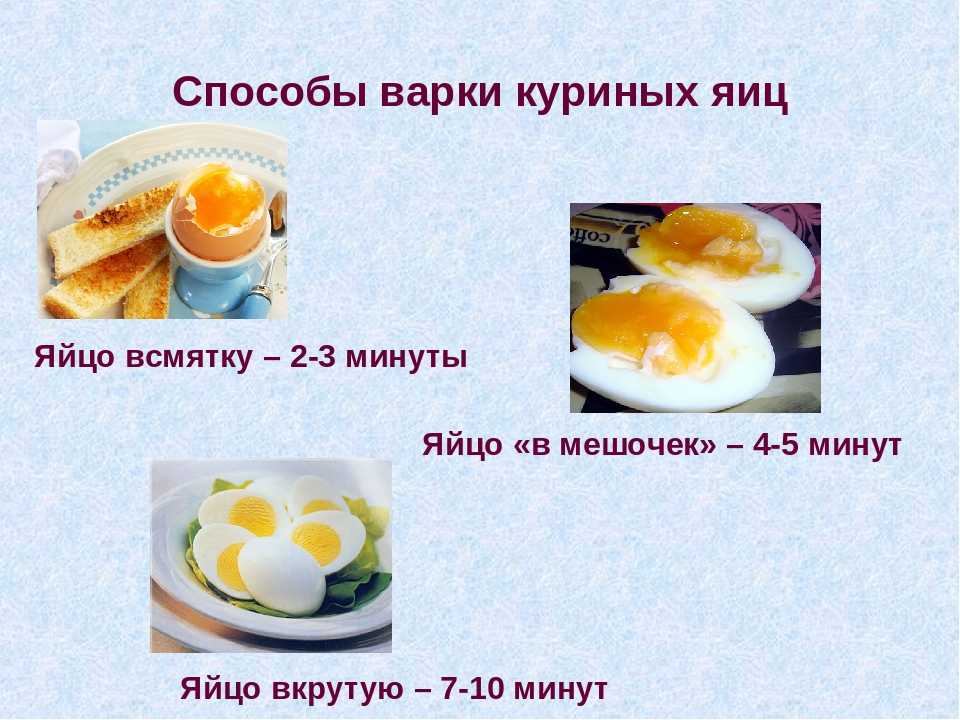 Способы варки куриных яиц

Яйцо всмятку – 2-3 минуты

Яйцо «в мешочек» – 4-5 минут

Яйцо вкрутую – 7-10 минут